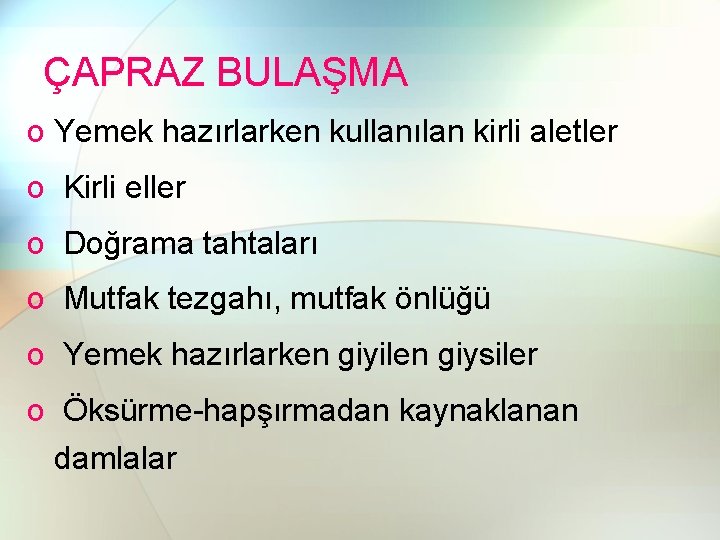 ÇAPRAZ BULAŞMA

o Yemek hazırlarken kullanılan kirli aletler

o Kirli eller

o Doğrama tahtaları

o Mutfak tezgahı, mutfak önlüğü

o Yemek hazırlarken giyilen giysiler

o Öksürme-hapşırmadan kaynaklanan damlalar